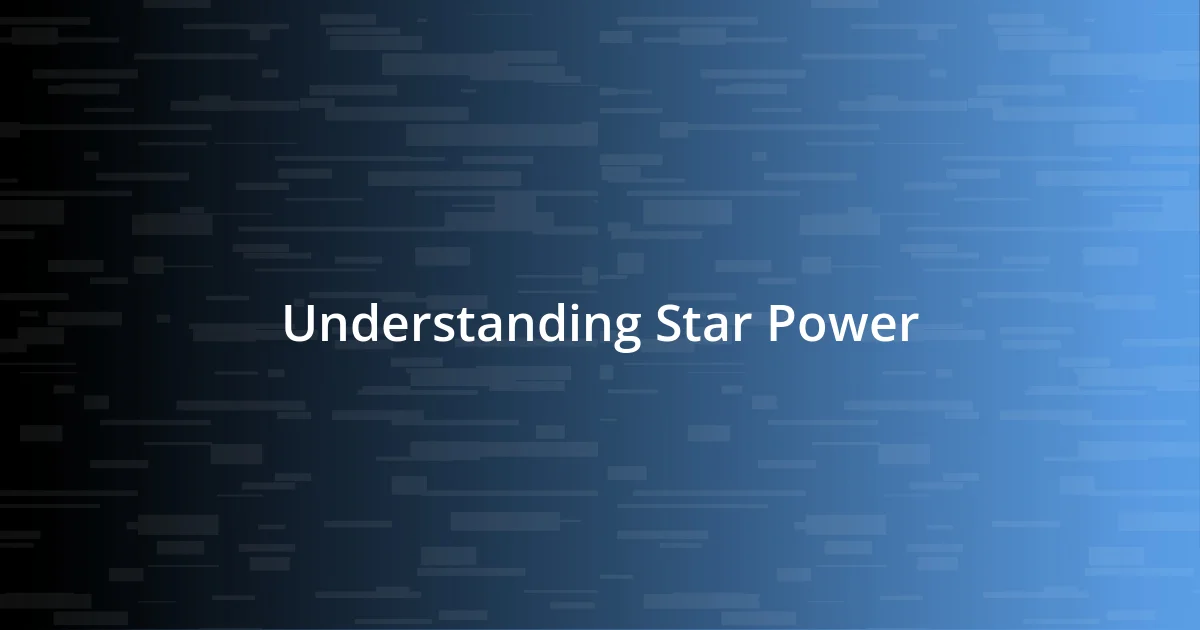 Understanding Star Power